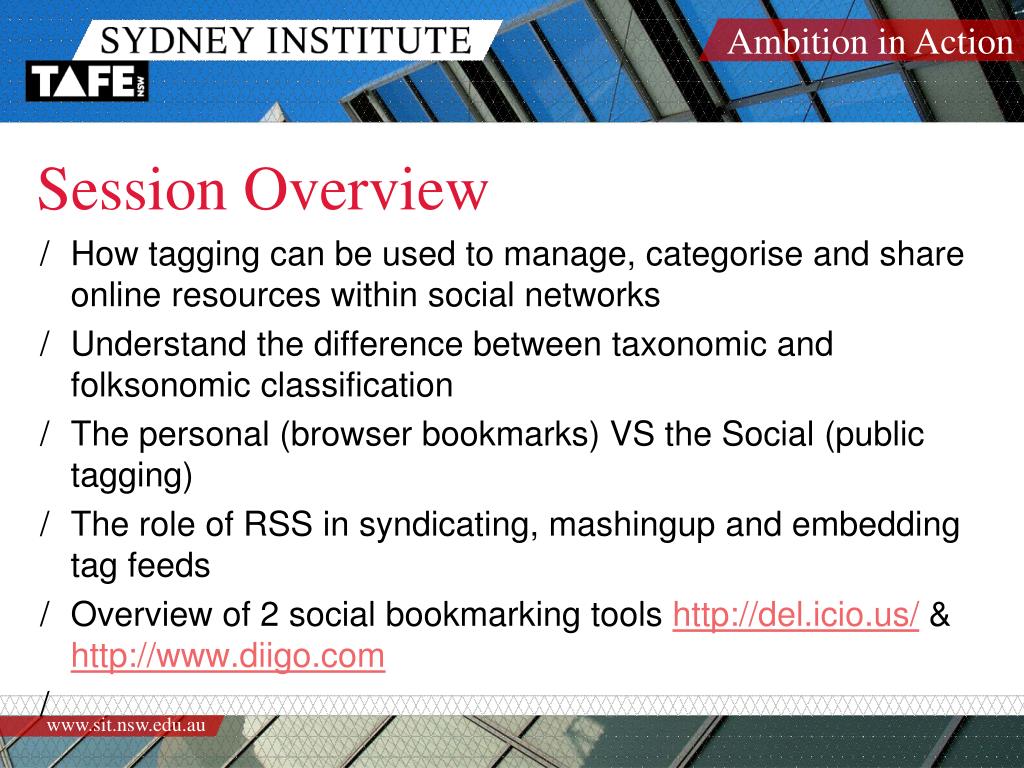 SYDNEY INSTITUTE

TAFE NSW

Ambition in Action

Session Overview

/ How tagging can be used to manage, categorise and share online resources within social networks

/ Understand the difference between taxonomic and folksonomic classification

/ The personal (browser bookmarks) VS the Social (public tagging)

/ The role of RSS in syndicating, mashingup and embedding tag feeds

/ Overview of 2 social bookmarking tools http://del.icio.us/ & http://www.diigo.com

/

www.sit.nsw.edu.au